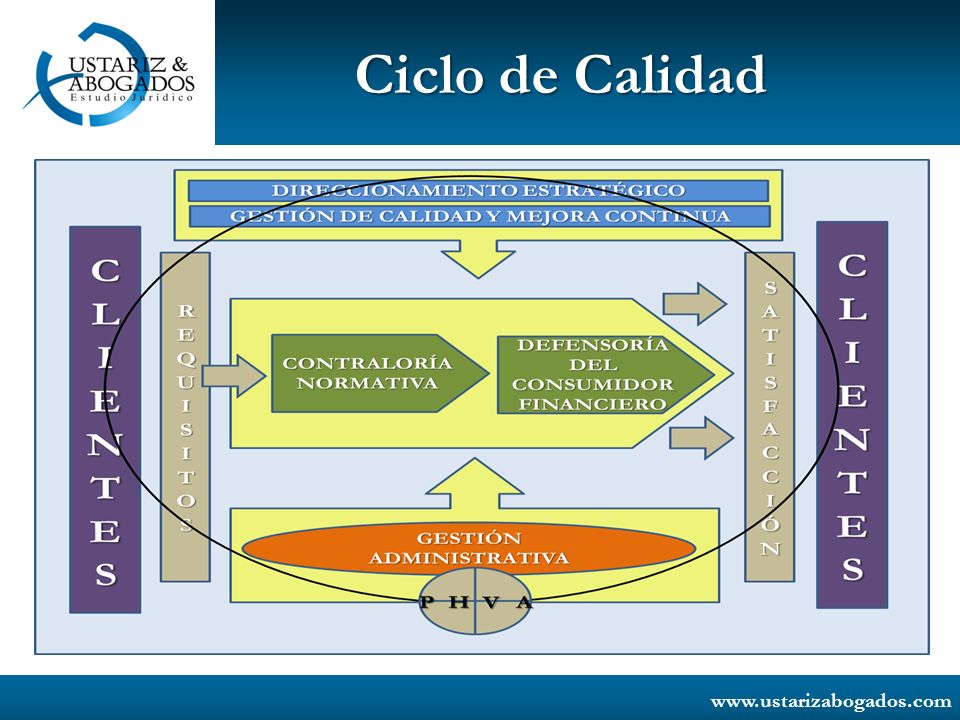 USTARIZ & ABOGADOS
Estudio Jurídico

Ciclo de Calidad

DIRECCIONAMIENTO ESTRATÉGICO
GESTIÓN DE CALIDAD Y MEJORA CONTINUA

CLIENTES

REQUISITOS

CONTRALORÍA NORMATIVA

DEFENSORÍA DEL CONSUMIDOR FINANCIERO

SATISFACCIÓN

CLIENTES

GESTIÓN ADMINISTRATIVA

P H V A

www.ustarizabogados.com